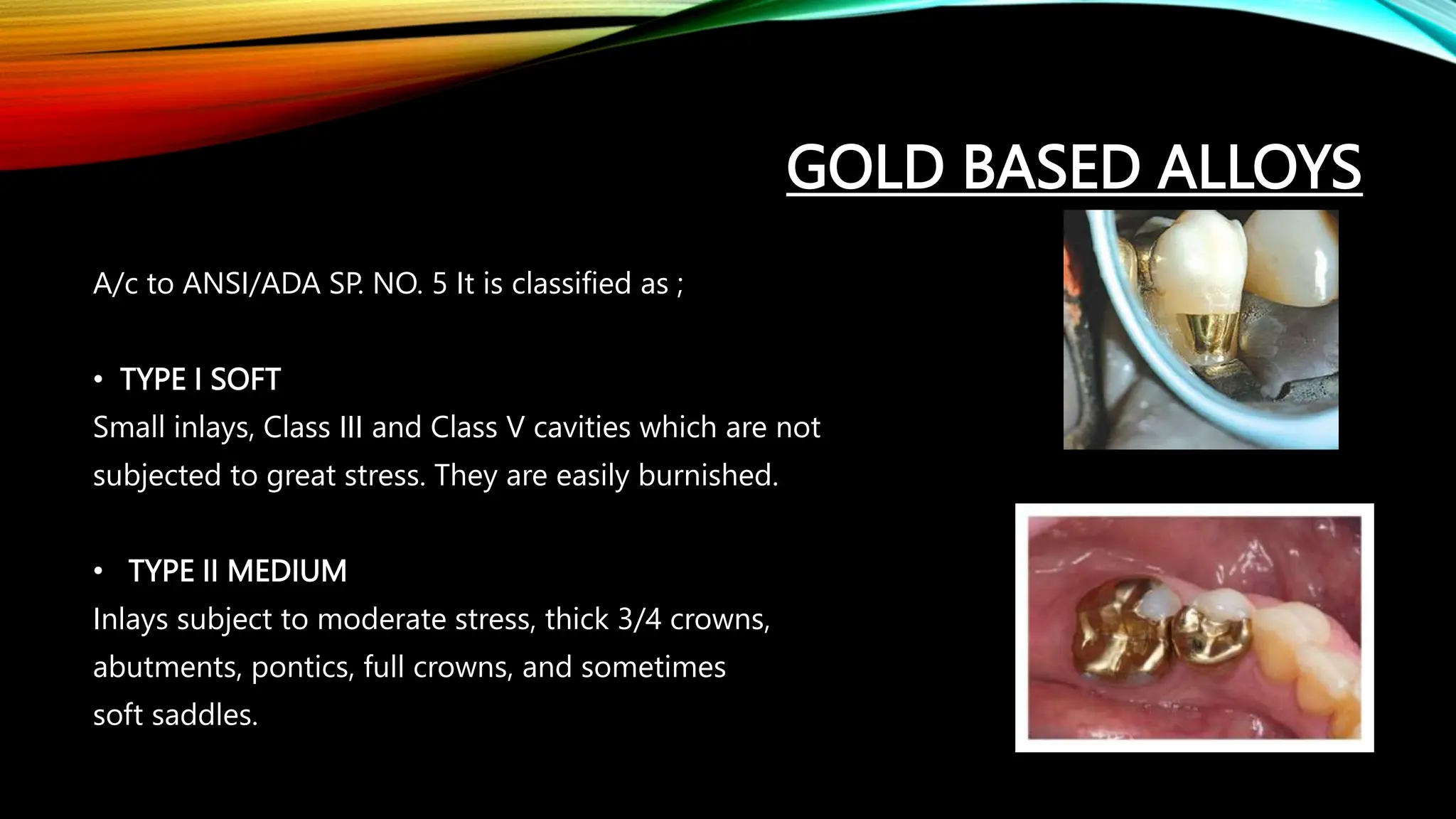 GOLD BASED ALLOYS

A/c to ANSI/ADA SP. NO. 5 It is classified as ;

• TYPE I SOFT
Small inlays, Class III and Class V cavities which are not subjected to great stress. They are easily burnished.

• TYPE II MEDIUM
Inlays subject to moderate stress, thick 3/4 crowns, abutments, pontics, full crowns, and sometimes soft saddles.